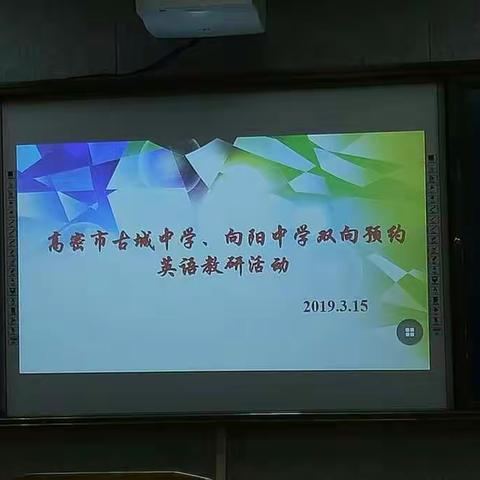 高密市古城中学、向阳中学双向预约
英语教研活动

2019.3.15